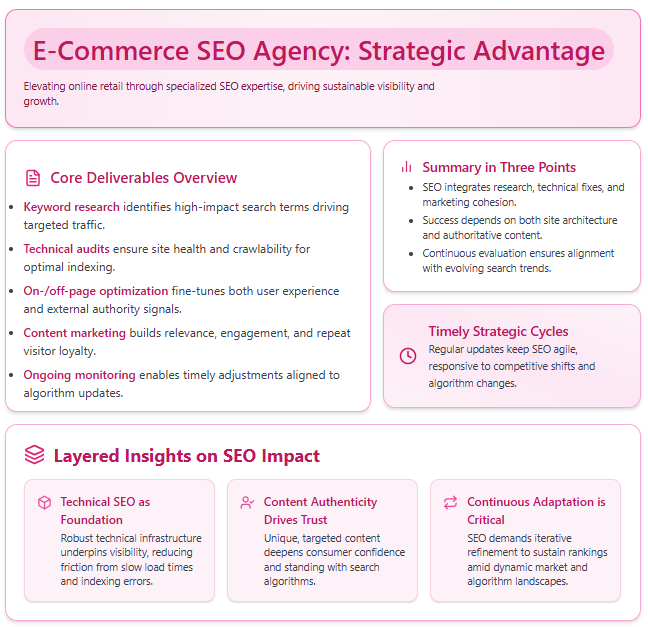 E-Commerce SEO Agency: Strategic Advantage

Elevating online retail through specialized SEO expertise, driving sustainable visibility and growth.

Core Deliverables Overview

- Keyword research identifies high-impact search terms driving targeted traffic.
- Technical audits ensure site health and crawlability for optimal indexing.
- On-/off-page optimization fine-tunes both user experience and external authority signals.
- Content marketing builds relevance, engagement, and repeat visitor loyalty.
- Ongoing monitoring enables timely adjustments aligned to algorithm updates.

Summary in Three Points

- SEO integrates research, technical fixes, and marketing cohesion.
- Success depends on both site architecture and authoritative content.
- Continuous evaluation ensures alignment with evolving search trends.

Timely Strategic Cycles

Regular updates keep SEO agile, responsive to competitive shifts and algorithm changes.

Layered Insights on SEO Impact

Technical SEO as Foundation

Robust technical infrastructure underpins visibility, reducing friction from slow load times and indexing errors.

Content Authenticity Drives Trust

Unique, targeted content deepens consumer confidence and standing with search algorithms.

Continuous Adaptation is Critical

SEO demands iterative refinement to sustain rankings amid dynamic market and algorithm landscapes.